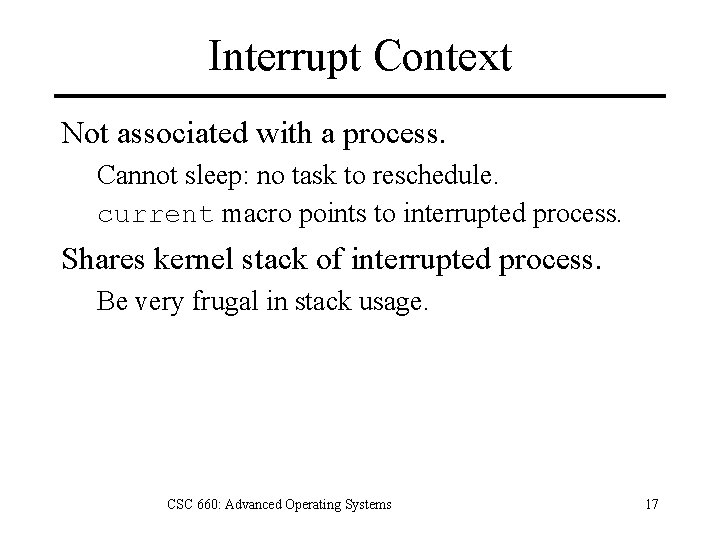 Interrupt Context

Not associated with a process.

Cannot sleep: no task to reschedule.

current macro points to interrupted process.

Shares kernel stack of interrupted process.

Be very frugal in stack usage.

CSC 660: Advanced Operating Systems

17